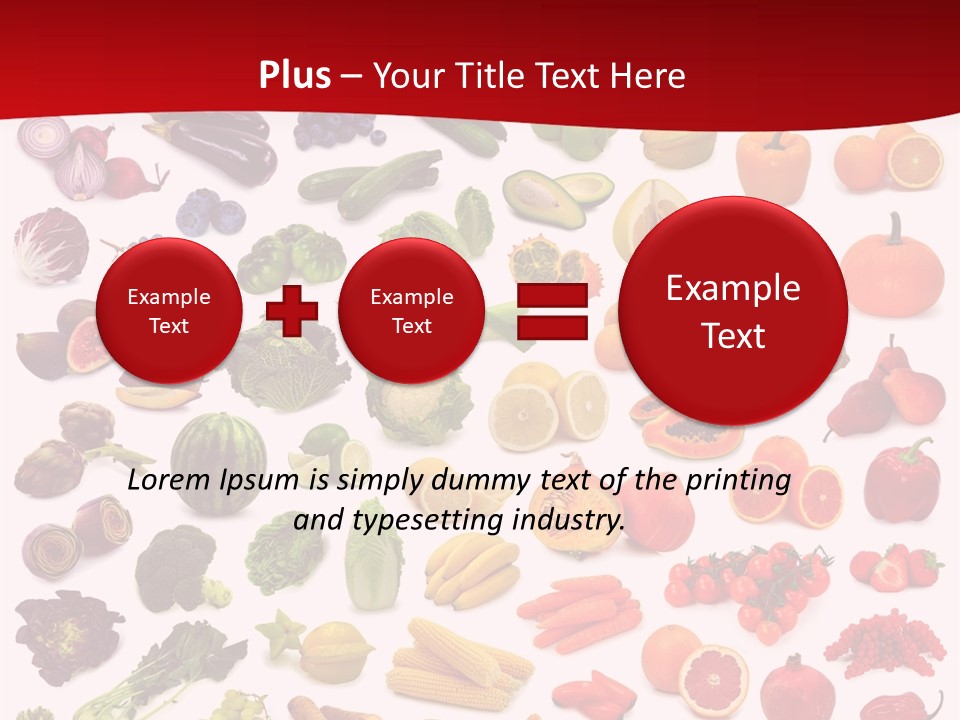 Plus – Your Title Text Here

Example Text

Example Text

Example Text

Lorem Ipsum is simply dummy text of the printing and typesetting industry.